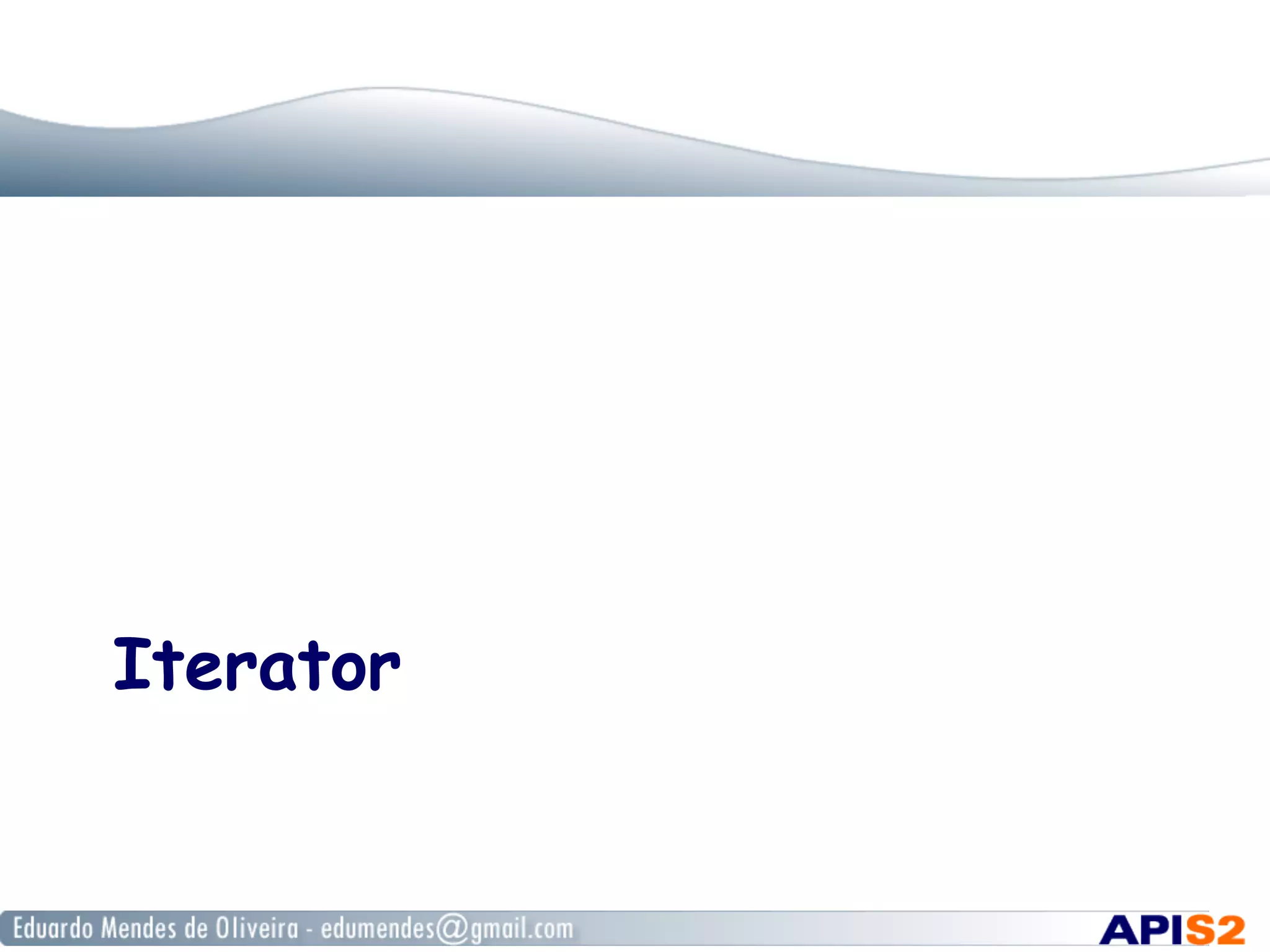 Iterator

Eduardo Mendes de Oliveira - edumendes@gmail.com

APIS2